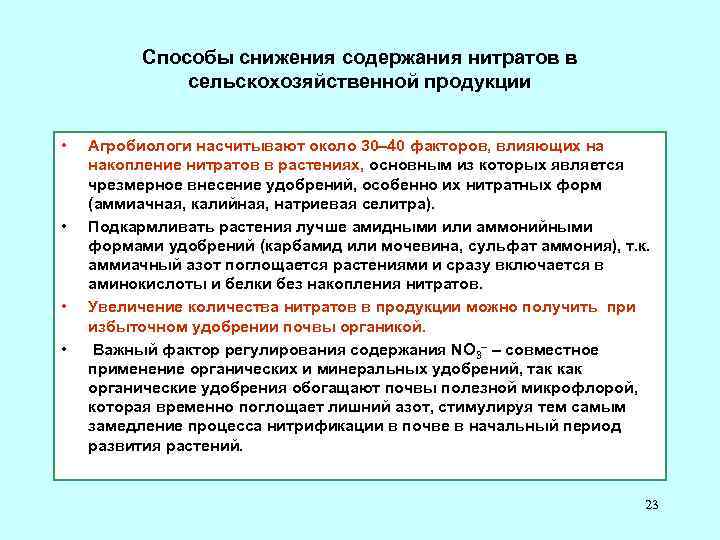 Способы снижения содержания нитратов в сельскохозяйственной продукции

• Агробиологи насчитывают около 30–40 факторов, влияющих на накопление нитратов в растениях, основным из которых является чрезмерное внесение удобрений, особенно их нитратных форм (аммиачная, калийная, натриевая селитра).

• Подкармливать растения лучше амидными или аммонийными формами удобрений (карбамид или мочевина, сульфат аммония), т.к. аммиачный азот поглощается растениями и сразу включается в аминокислоты и белки без накопления нитратов.

• Увеличение количества нитратов в продукции можно получить при избыточном удобрении почвы органикой.

• Важный фактор регулирования содержания $NO_3^-$ – совместное применение органических и минеральных удобрений, так как органические удобрения обогащают почвы полезной микрофлорой, которая временно поглощает лишний азот, стимулируя тем самым замедление процесса нитрификации в почве в начальный период развития растений.

23